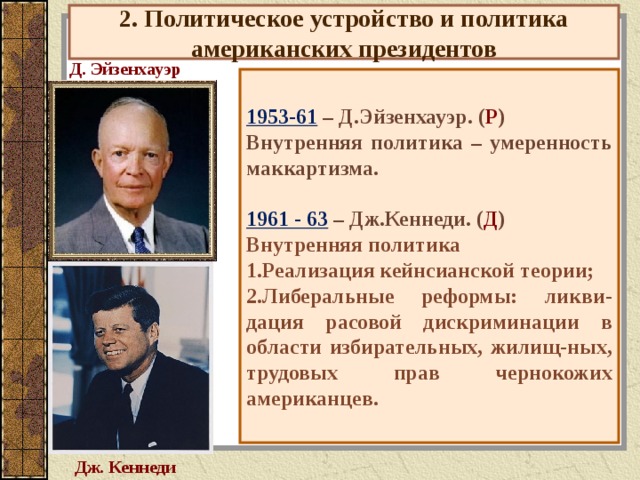 2. Политическое устройство и политика американских президентов

Д. Эйзенхауэр

1953-61 – Д.Эйзенхауэр. (Р)
Внутренняя политика – умеренность маккартизма.

1961 - 63 – Дж.Кеннеди. (Д)
Внутренняя политика
1.Реализация кейнсианской теории;
2.Либеральные реформы: ликвидация расовой дискриминации в области избирательных, жилищ-ных, трудовых прав чернокожих американцев.

Дж. Кеннеди